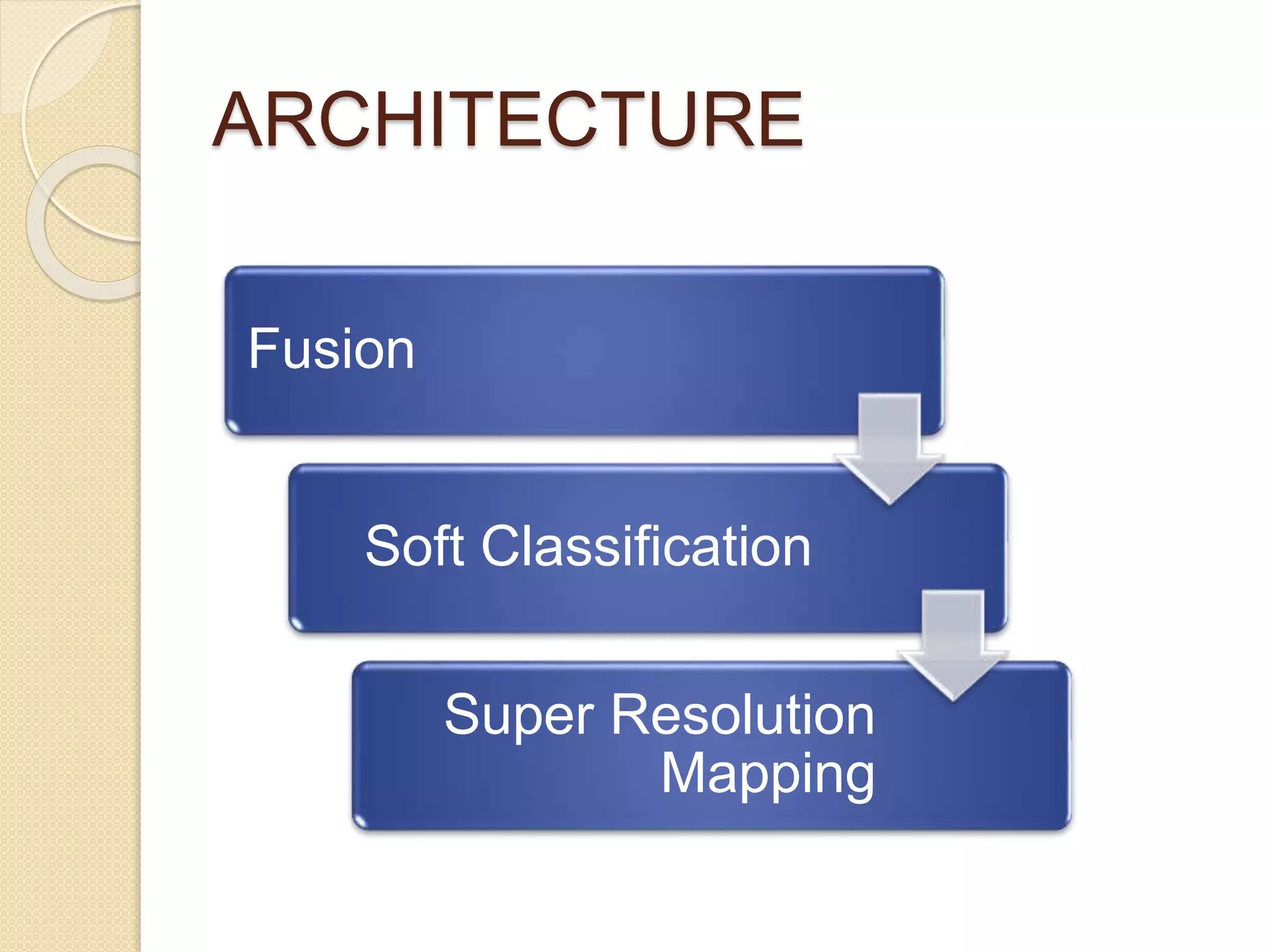 ARCHITECTURE

Fusion

Soft Classification

Super Resolution Mapping